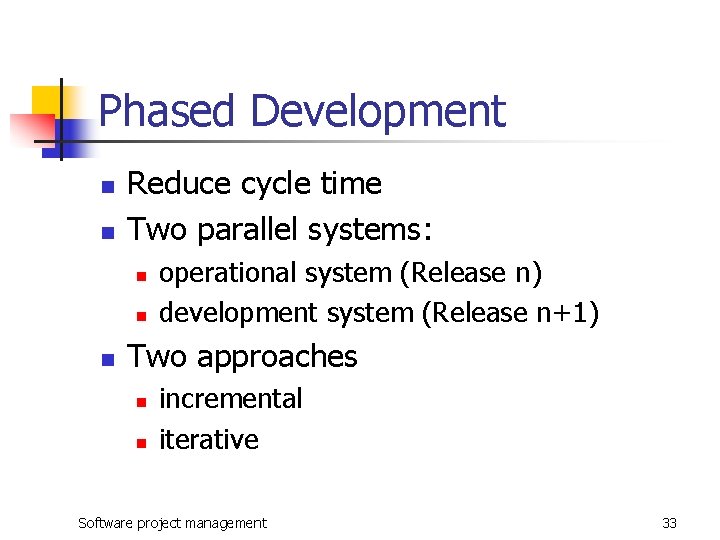 Phased Development

- Reduce cycle time
- Two parallel systems:
  - operational system (Release n)
  - development system (Release n+1)
- Two approaches
  - incremental
  - iterative

Software project management

33